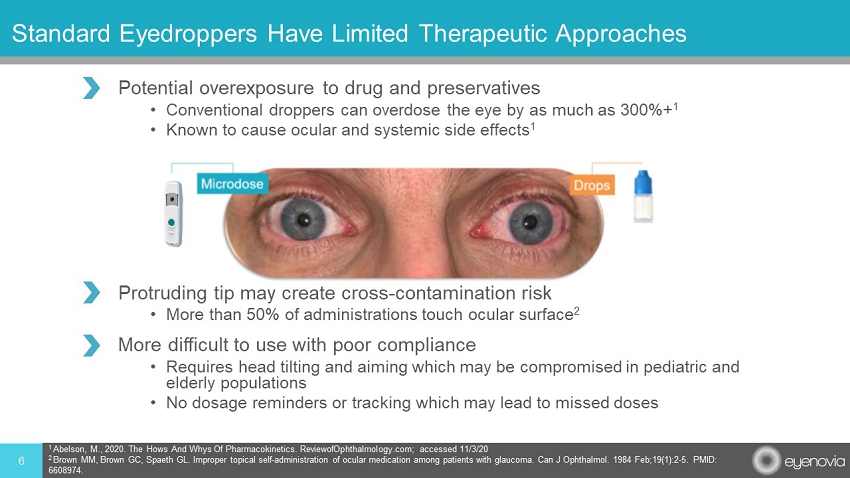 Standard Eyedroppers Have Limited Therapeutic Approaches

Potential overexposure to drug and preservatives
• Conventional droppers can overdose the eye by as much as 300%+$^1$
• Known to cause ocular and systemic side effects$^1$

Microdose

Drops

Protruding tip may create cross-contamination risk
• More than 50% of administrations touch ocular surface$^2$

More difficult to use with poor compliance
• Requires head tilting and aiming which may be compromised in pediatric and elderly populations
• No dosage reminders or tracking which may lead to missed doses

6

$^1$ Abelson, M., 2020. The Hows And Whys Of Pharmacokinetics. ReviewofOphthalmology.com; accessed 11/3/20
$^2$ Brown MM, Brown GC, Spaeth GL. Improper topical self-administration of ocular medication among patients with glaucoma. Can J Ophthalmol. 1984 Feb;19(1):2-5. PMID: 6608974.

eyenovia